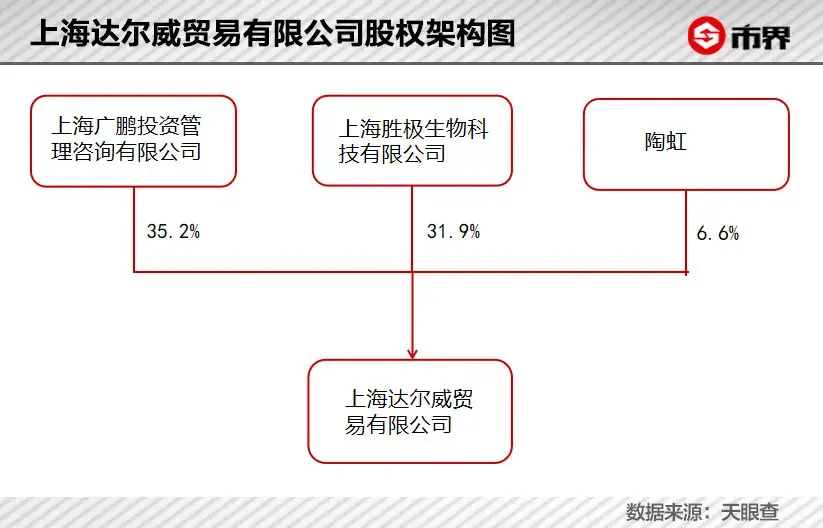 上海达尔威贸易有限公司股权架构图

市界

上海广鹏投资管理咨询有限公司

上海胜极生物科技有限公司

陶虹

35.2%

31.9%

6.6%

上海达尔威贸易有限公司

数据来源：天眼查